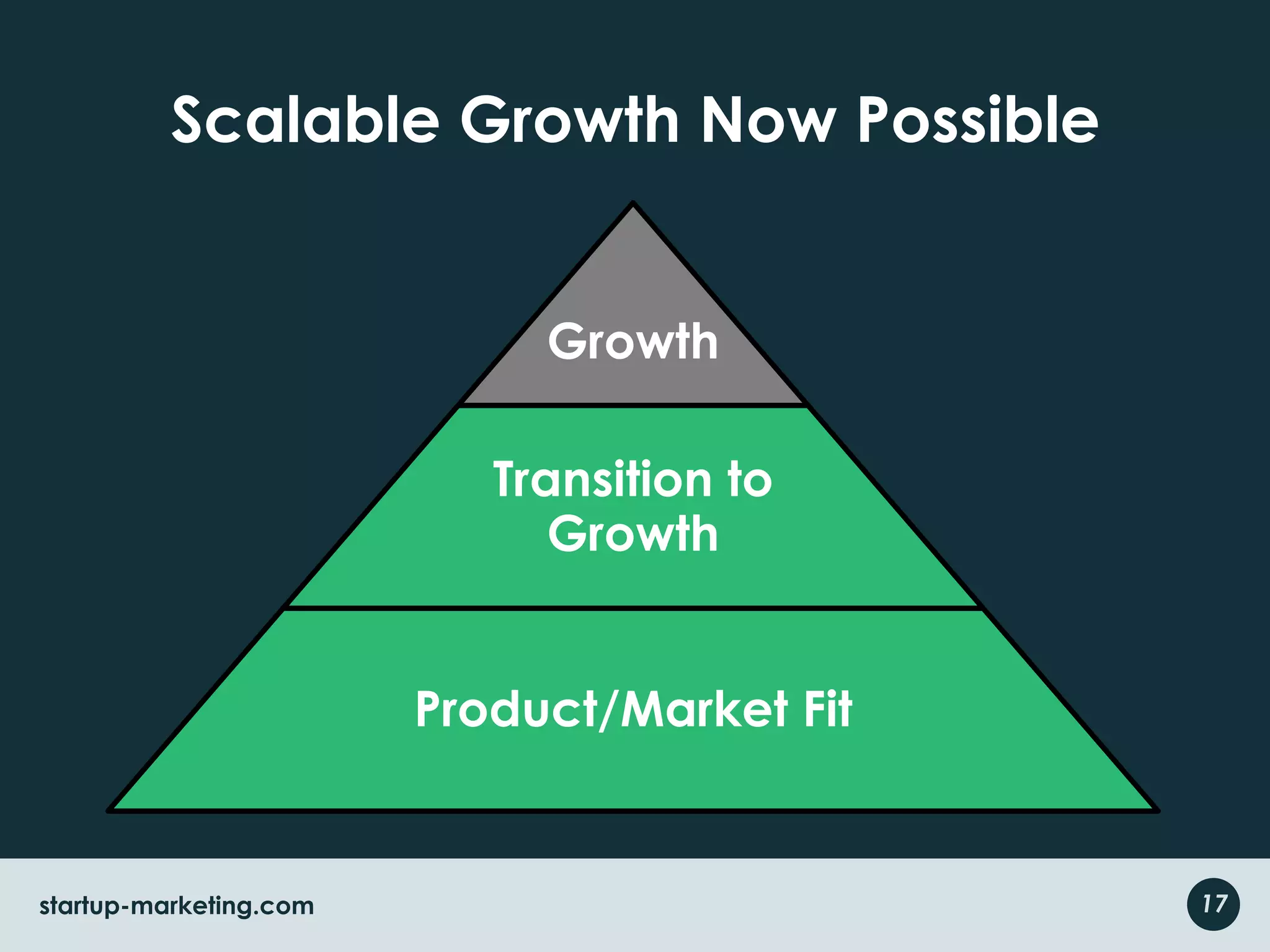 Scalable Growth Now Possible

Growth

Transition to Growth

Product/Market Fit

startup-marketing.com

17